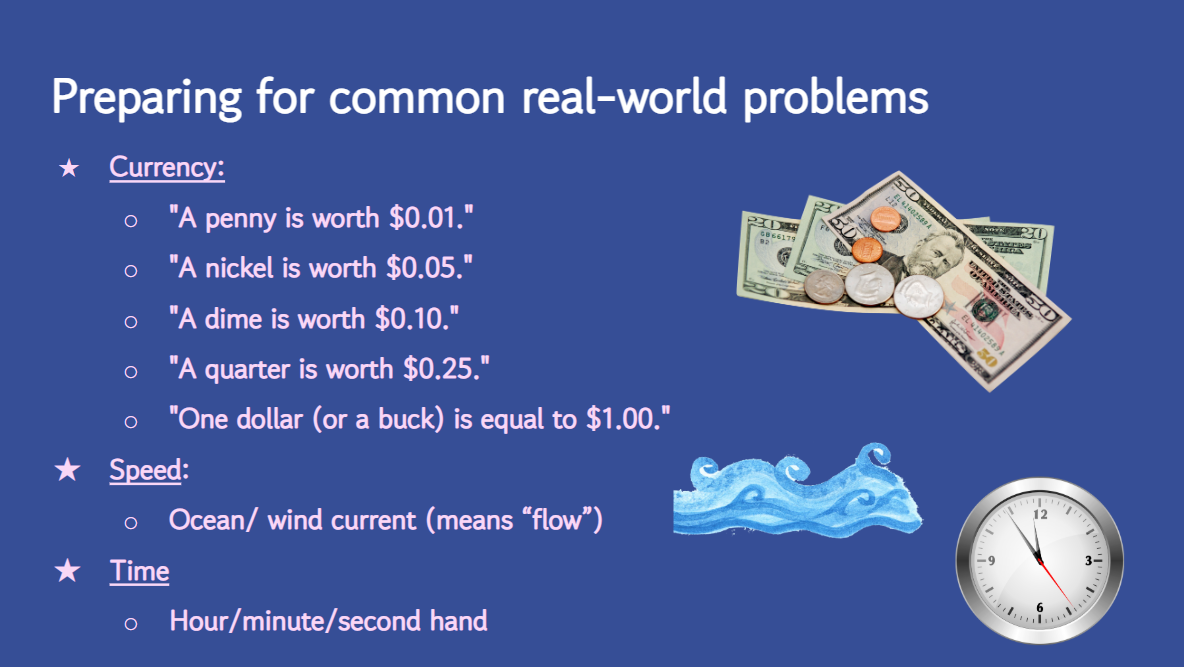 Preparing for common real-world problems

★ Currency:

○ "A penny is worth \$0.01."

○ "A nickel is worth \$0.05."

○ "A dime is worth \$0.10."

○ "A quarter is worth \$0.25."

○ "One dollar (or a buck) is equal to \$1.00."

★ Speed:

○ Ocean/ wind current (means “flow”)

★ Time

○ Hour/minute/second hand

12
3
6
9